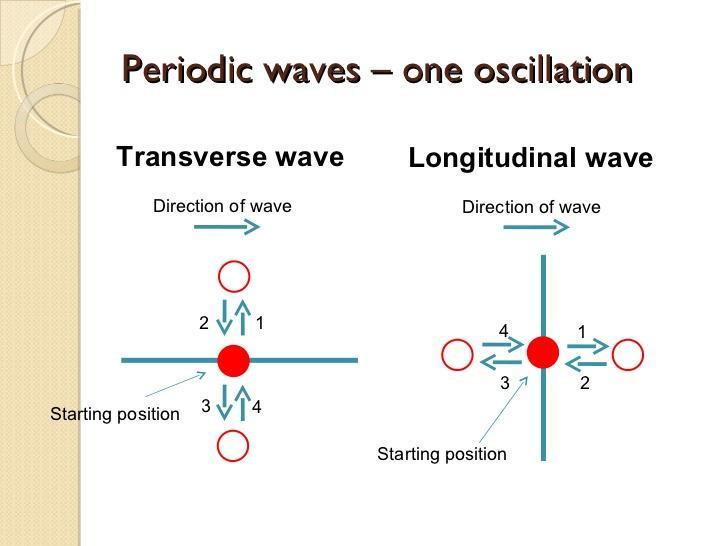 Periodic waves – one oscillation

Transverse wave

Direction of wave

2 1

Starting position

3 4

Longitudinal wave

Direction of wave

4 1

3 2

Starting position